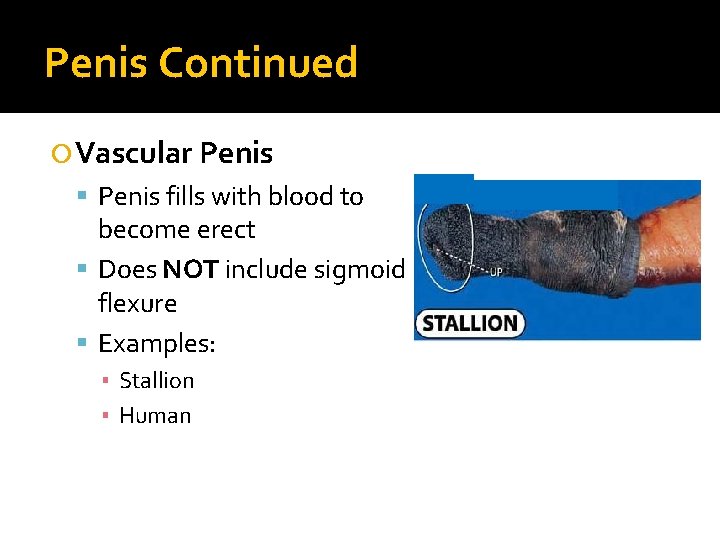 Penis Continued

Vascular Penis

Penis fills with blood to become erect

Does NOT include sigmoid flexure

Examples:

Stallion

Human

UP

STALLION